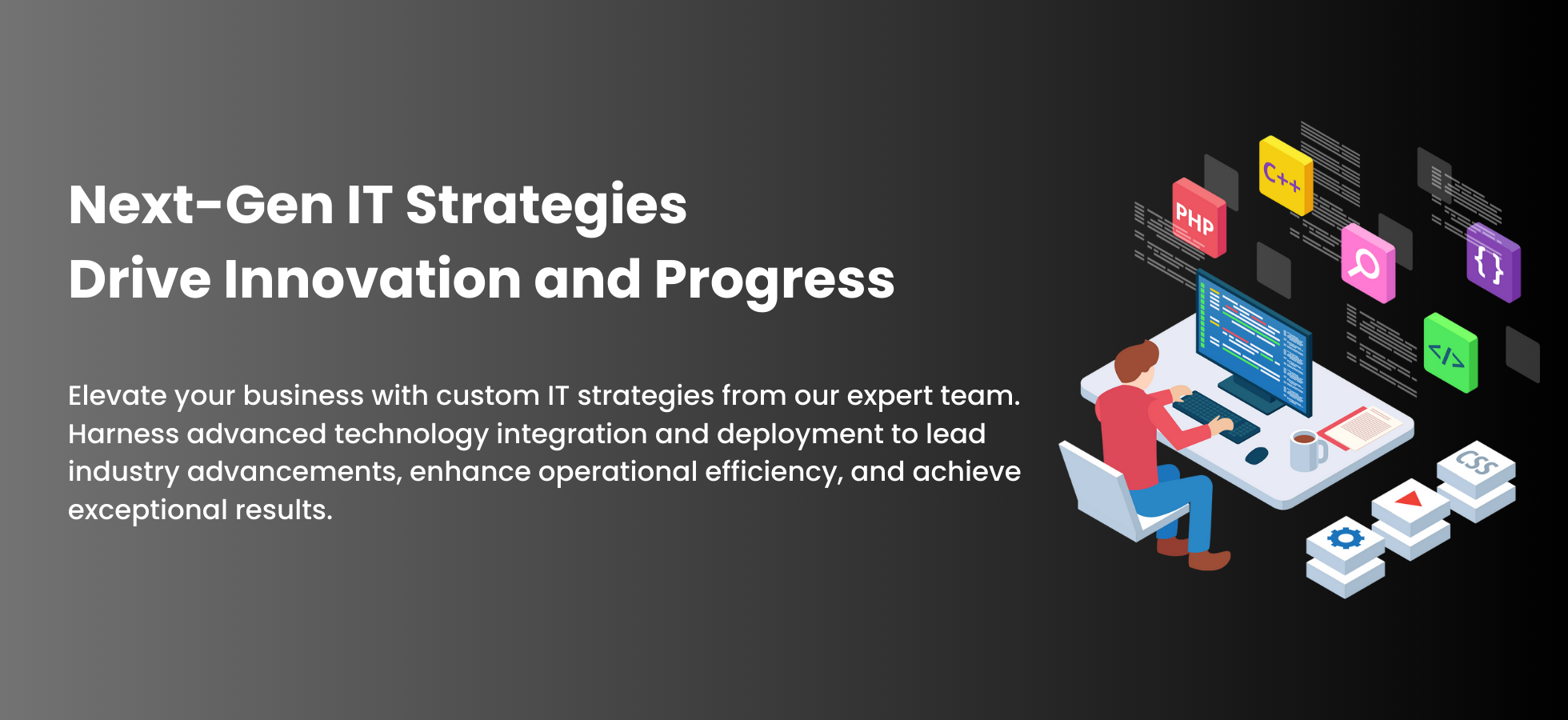 Next-Gen IT Strategies
Drive Innovation and Progress

Elevate your business with custom IT strategies from our expert team. Harness advanced technology integration and deployment to lead industry advancements, enhance operational efficiency, and achieve exceptional results.

PHP

C++

{ }

</>

CSS